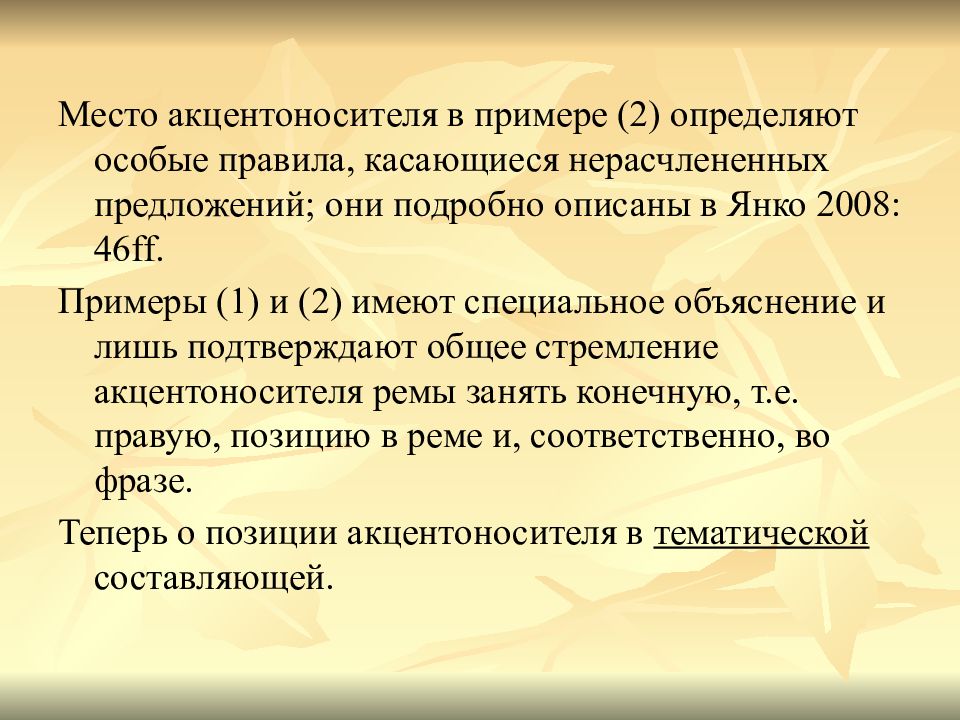 Место акцентоносителя в примере (2) определяют особые правила, касающиеся нерасчлененных предложений; они подробно описаны в Янко 2008: 46ff.

Примеры (1) и (2) имеют специальное объяснение и лишь подтверждают общее стремление акцентоносителя ремы занять конечную, т.е. правую, позицию в реме и, соответственно, во фразе.

Теперь о позиции акцентоносителя в тематической составляющей.